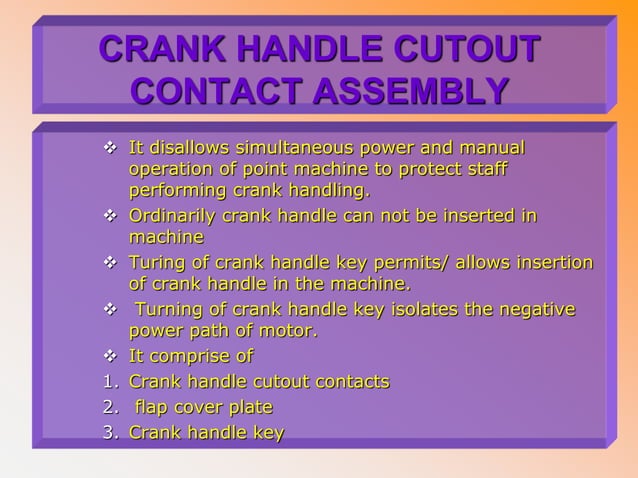 CRANK HANDLE CUTOUT CONTACT ASSEMBLY

❖ It disallows simultaneous power and manual operation of point machine to protect staff performing crank handling.

❖ Ordinarily crank handle can not be inserted in machine

❖ Turing of crank handle key permits/ allows insertion of crank handle in the machine.

❖ Turning of crank handle key isolates the negative power path of motor.

❖ It comprise of

1. Crank handle cutout contacts
2. flap cover plate
3. Crank handle key